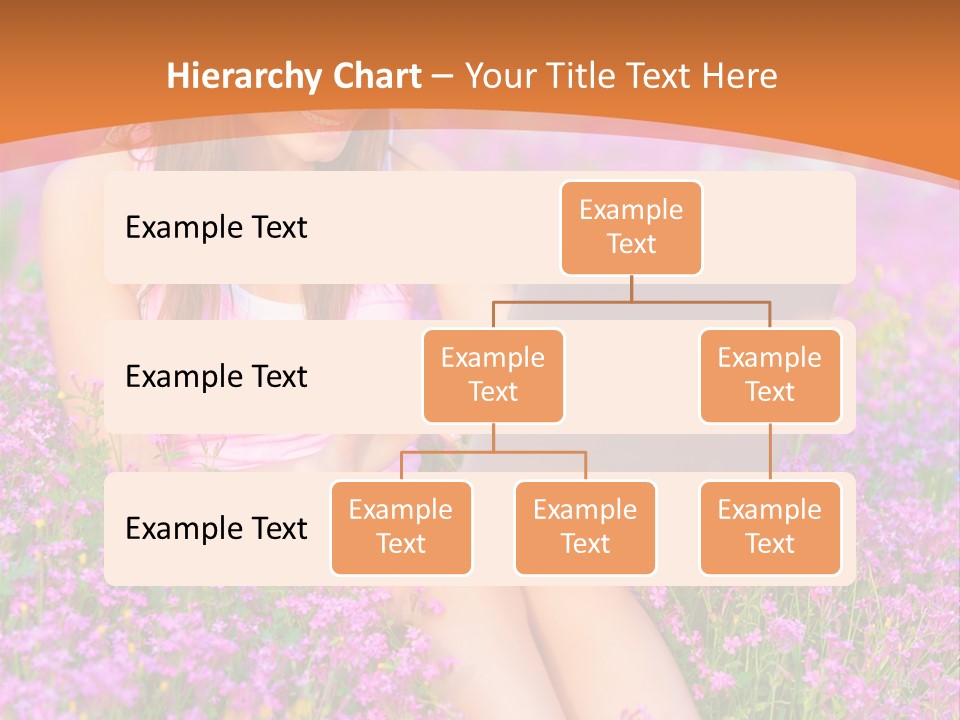 Hierarchy Chart – Your Title Text Here

Example Text

Example Text

Example Text

Example Text

Example Text

Example Text

Example Text

Example Text

Example Text